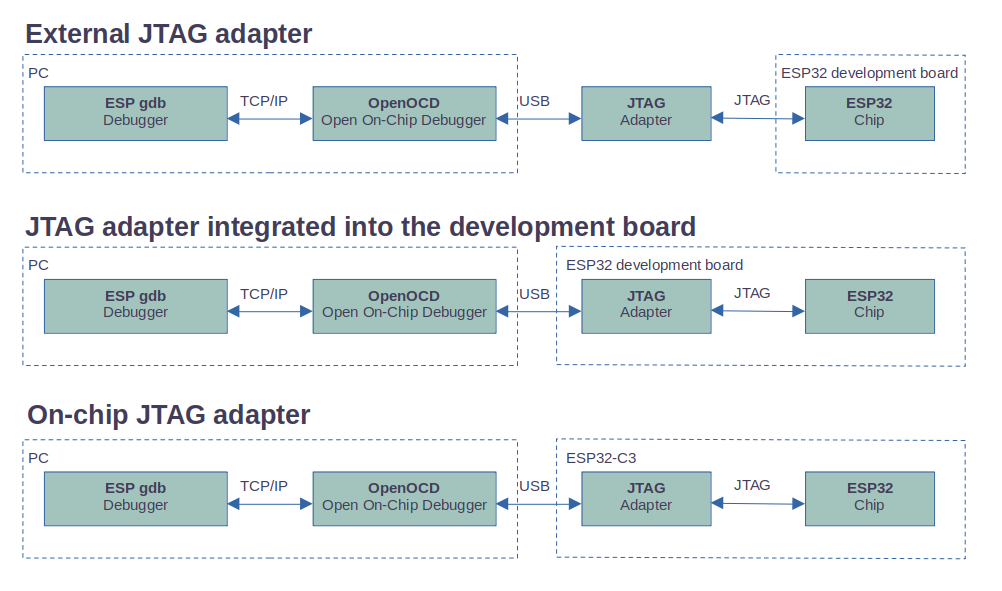 External JTAG adapter

PC

ESP gdb
Debugger

TCP/IP

OpenOCD
Open On-Chip Debugger

USB

JTAG
Adapter

JTAG

ESP32 development board

ESP32
Chip

JTAG adapter integrated into the development board

PC

ESP gdb
Debugger

TCP/IP

OpenOCD
Open On-Chip Debugger

USB

ESP32 development board

JTAG
Adapter

JTAG

ESP32
Chip

On-chip JTAG adapter

PC

ESP gdb
Debugger

TCP/IP

OpenOCD
Open On-Chip Debugger

USB

ESP32-C3

JTAG
Adapter

JTAG

ESP32
Chip